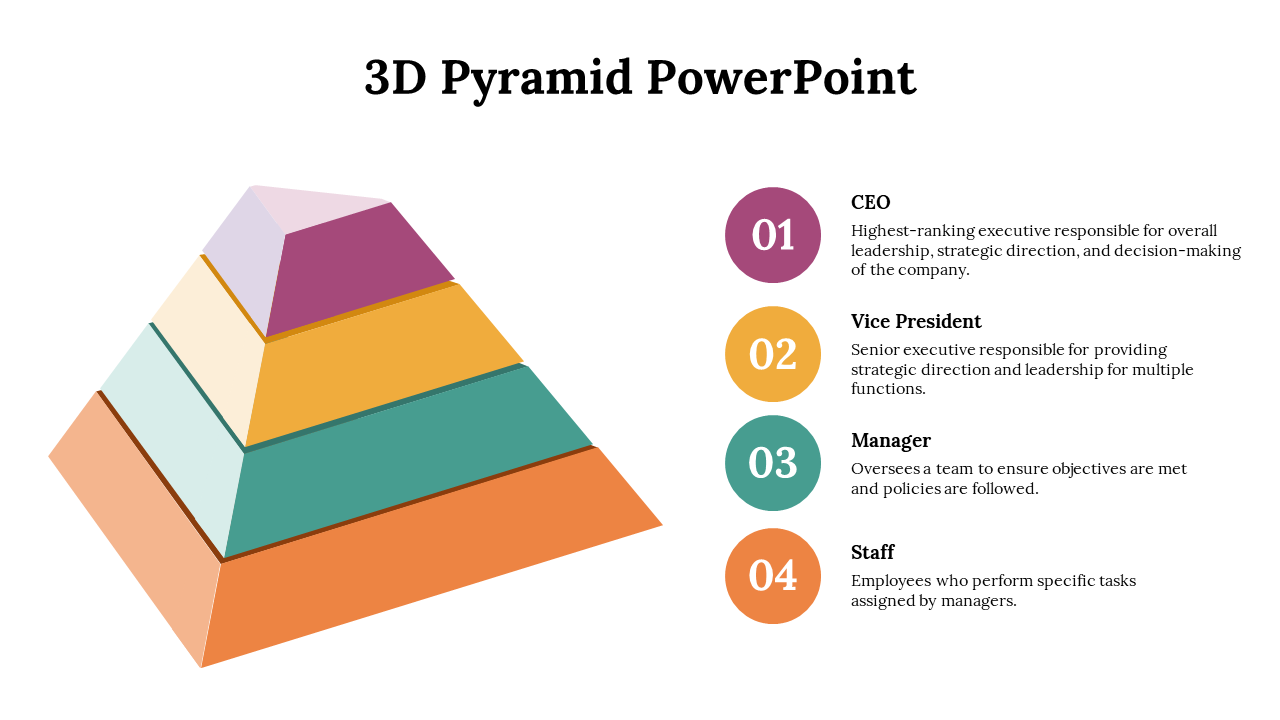 3D Pyramid PowerPoint

01

CEO
Highest-ranking executive responsible for overall leadership, strategic direction, and decision-making of the company.

02

Vice President
Senior executive responsible for providing strategic direction and leadership for multiple functions.

03

Manager
Oversees a team to ensure objectives are met and policies are followed.

04

Staff
Employees who perform specific tasks assigned by managers.